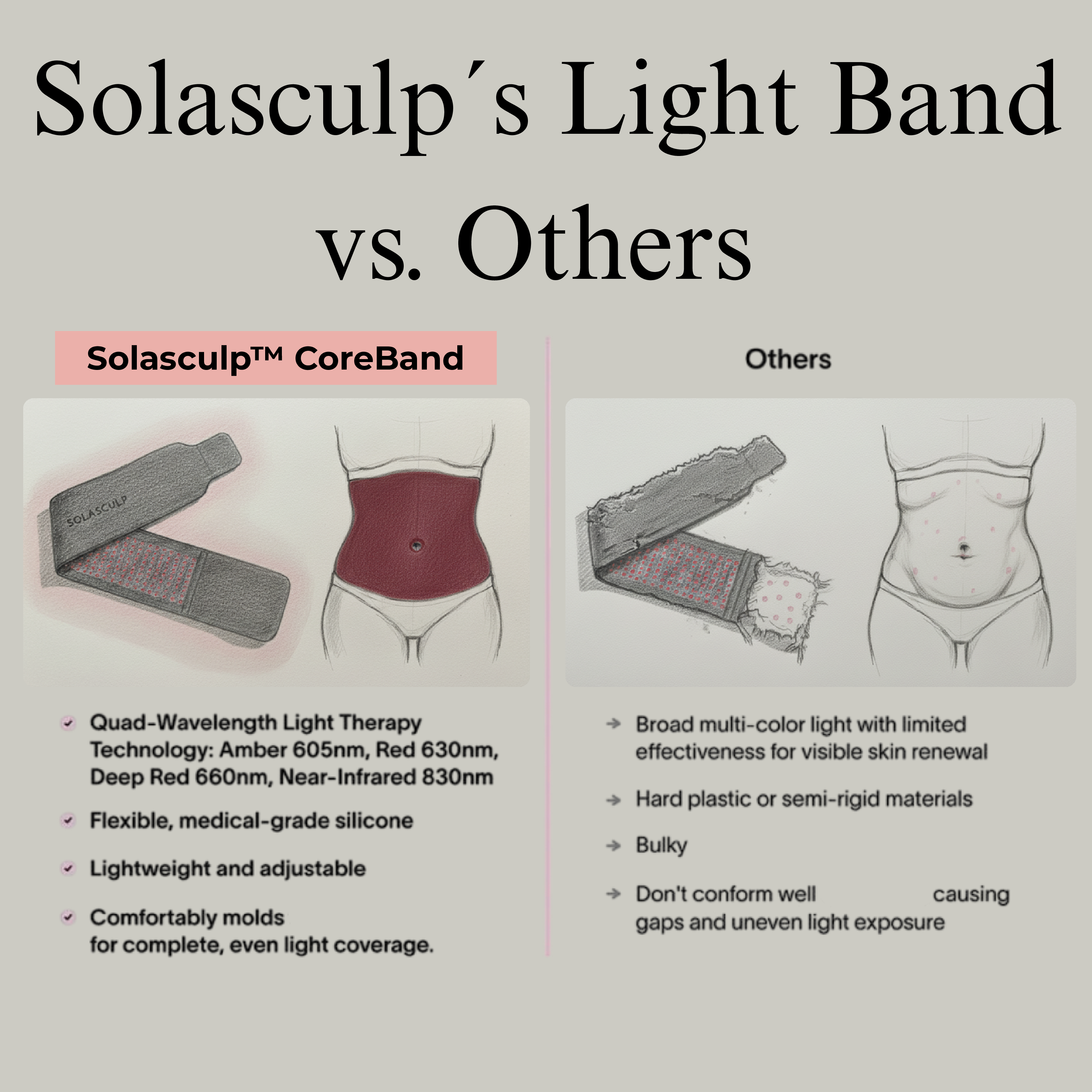 Solasculp´s Light Band vs. Others

Solasculp™ CoreBand

SOLASCULP

Quad-Wavelength Light Therapy Technology: Amber 605nm, Red 630nm, Deep Red 660nm, Near-Infrared 830nm

Flexible, medical-grade silicone

Lightweight and adjustable

Comfortably molds
for complete, even light coverage.

Others

Broad multi-color light with limited effectiveness for visible skin renewal

Hard plastic or semi-rigid materials

Bulky

Don't conform well causing gaps and uneven light exposure